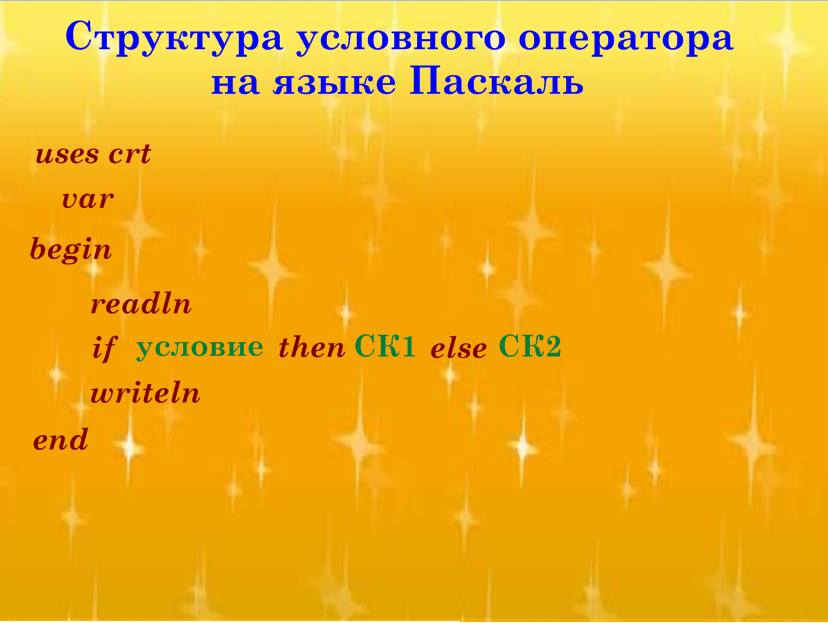 Структура условного оператора на языке Паскаль

uses crt
var
begin
readln
if условие then СК1 else СК2
writeln
end